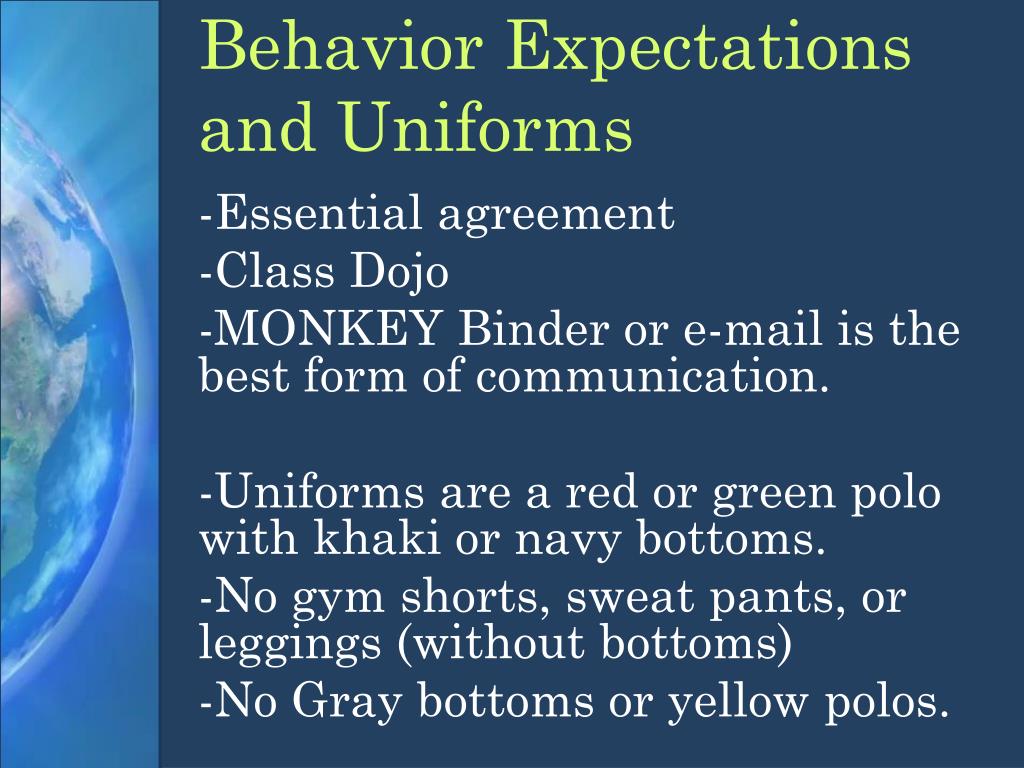 Behavior Expectations and Uniforms

-Essential agreement
-Class Dojo
-MONKEY Binder or e-mail is the best form of communication.

-Uniforms are a red or green polo with khaki or navy bottoms.
-No gym shorts, sweat pants, or leggings (without bottoms)
-No Gray bottoms or yellow polos.